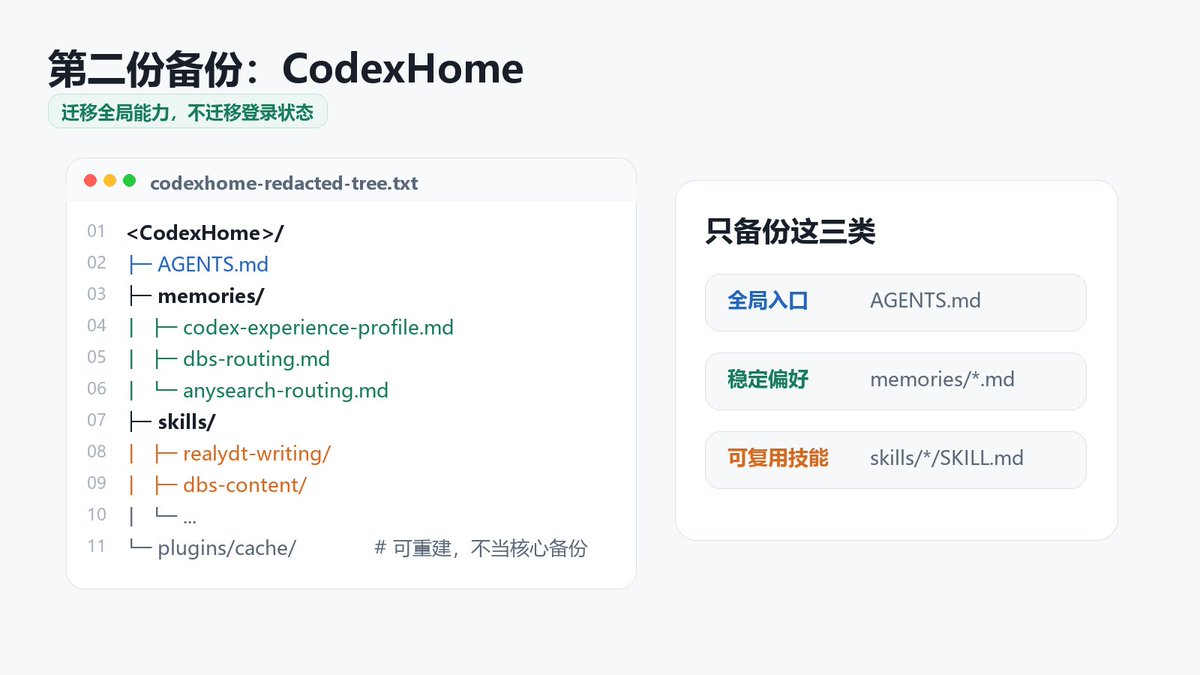 第二份备份：CodexHome

迁移全局能力，不迁移登录状态

codexhome-redacted-tree.txt

01 <CodexHome>/
02 ├─ AGENTS.md
03 ├─ memories/
04 │ ├─ codex-experience-profile.md
05 │ ├─ dbs-routing.md
06 │ └─ anysearch-routing.md
07 ├─ skills/
08 │ ├─ realydt-writing/
09 │ ├─ dbs-content/
10 │ └─ ...
11 └─ plugins/cache/ # 可重建，不当核心备份

只备份这三类

全局入口 AGENTS.md

稳定偏好 memories/*.md

可复用技能 skills/*/SKILL.md